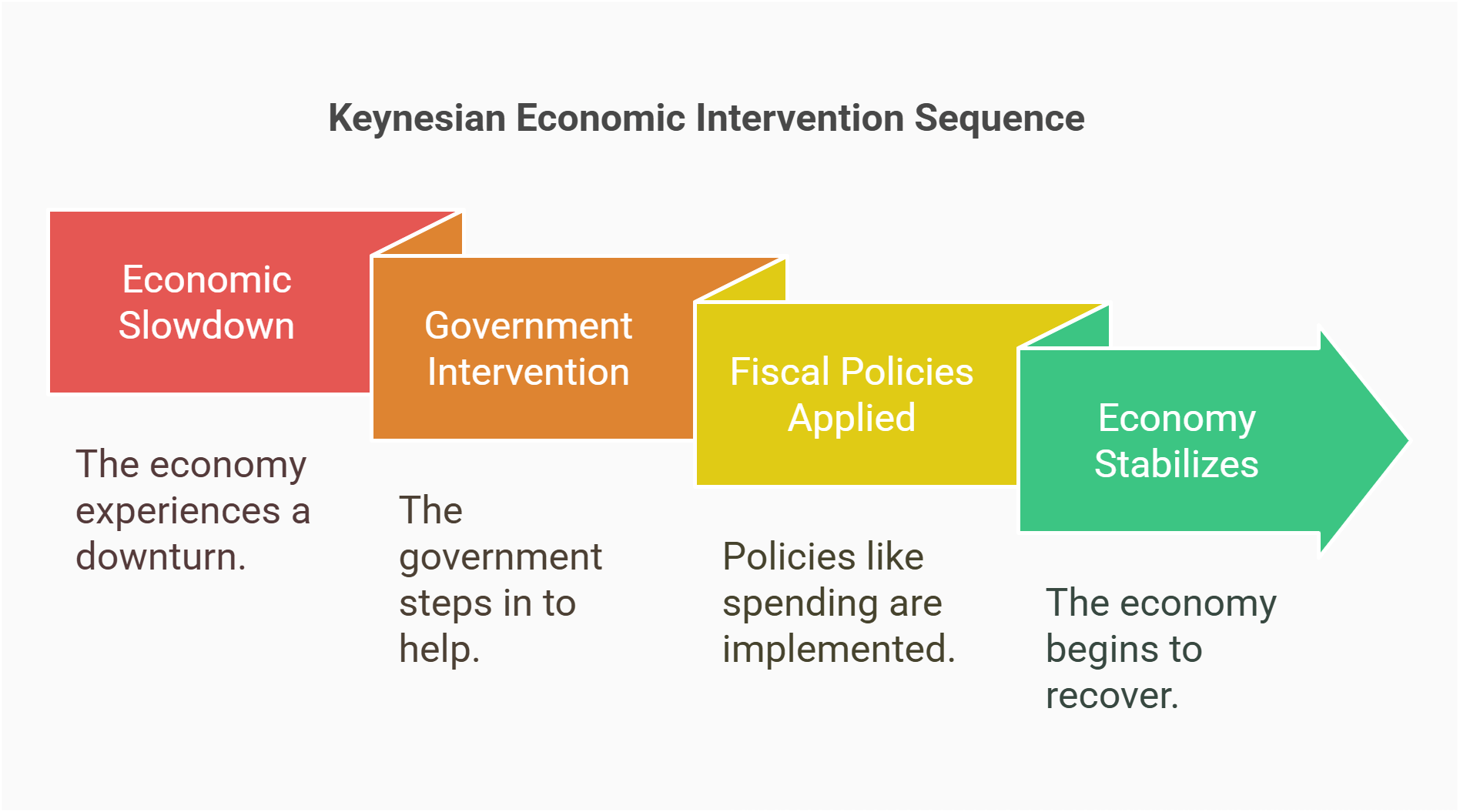 Keynesian Economic Intervention Sequence

Economic Slowdown

The economy experiences a downturn.

Government Intervention

The government steps in to help.

Fiscal Policies Applied

Policies like spending are implemented.

Economy Stabilizes

The economy begins to recover.